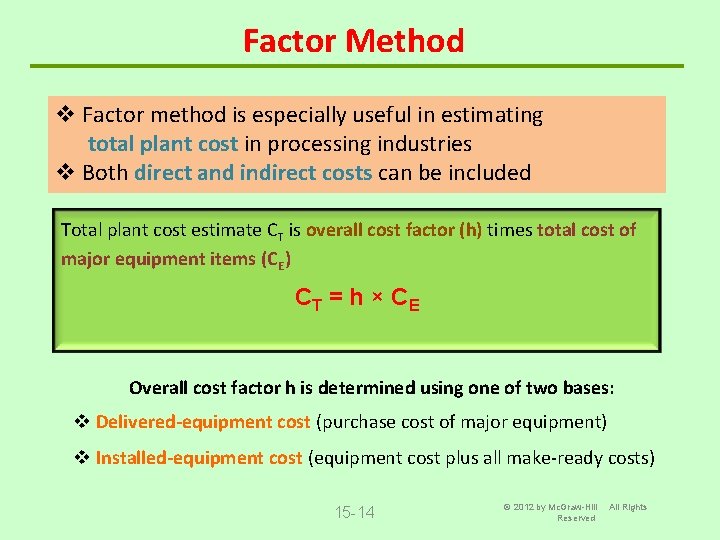 Factor Method

❖ Factor method is especially useful in estimating total plant cost in processing industries
❖ Both direct and indirect costs can be included

Total plant cost estimate $C_T$ is overall cost factor (h) times total cost of major equipment items ($C_E$)

$C_T = h \times C_E$

Overall cost factor h is determined using one of two bases:

❖ Delivered-equipment cost (purchase cost of major equipment)

❖ Installed-equipment cost (equipment cost plus all make-ready costs)

15-14

© 2012 by McGraw-Hill All Rights Reserved